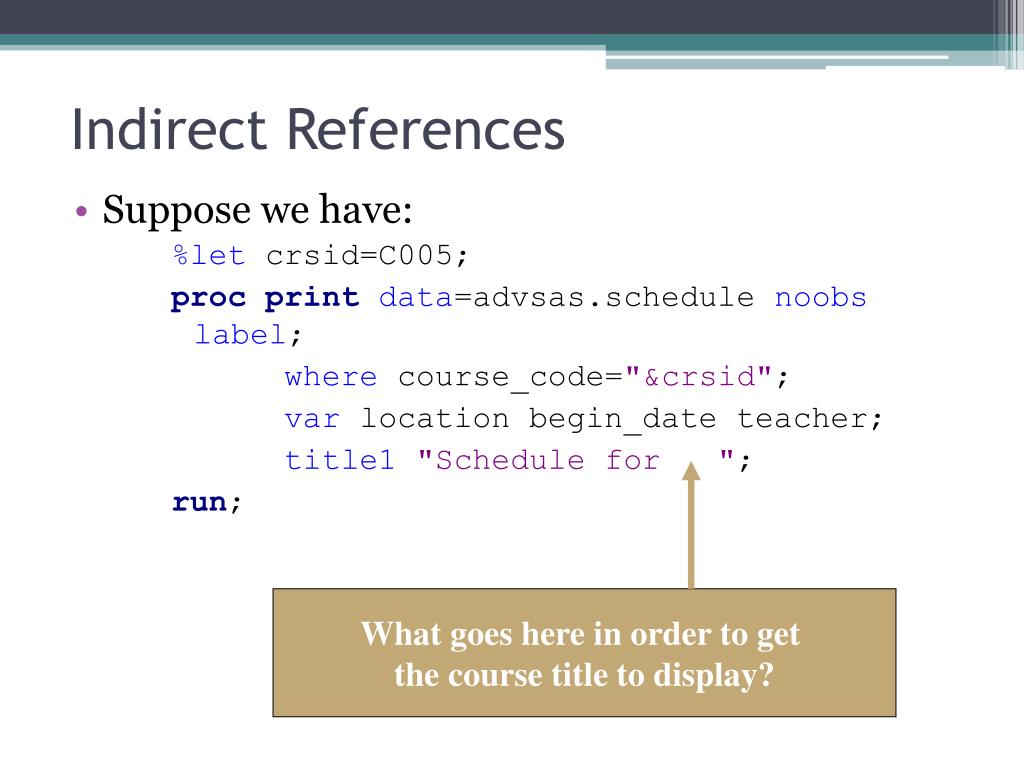 Indirect References

• Suppose we have:

%let crsid=C005;
proc print data=advsas.schedule noobs label;
where course_code="&crsid";
var location begin_date teacher;
title1 "Schedule for ";
run;

What goes here in order to get the course title to display?